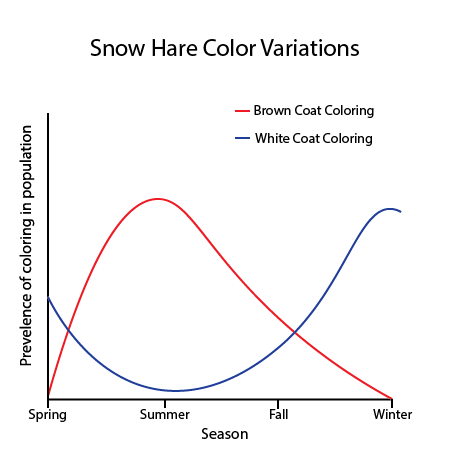 Snow Hare Color Variations

Brown Coat Coloring
White Coat Coloring

Prevelence of coloring in population

Spring
Summer
Fall
Winter
Season